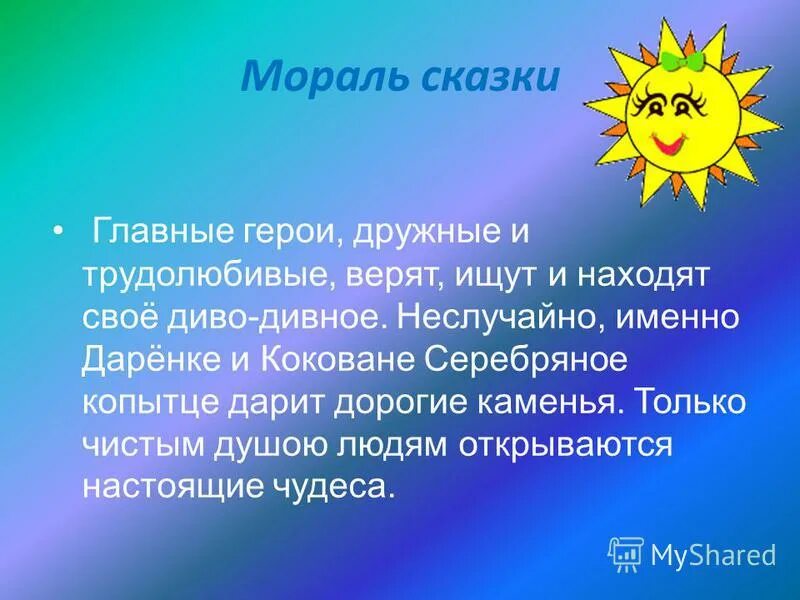 Мораль сказки

• Главные герои, дружные и трудолюбивые, верят, ищут и находят своё диво-дивное. Неслучайно, именно Дарёнке и Коковане Серебряное копытце дарит дорогие каменья. Только чистым душою людям открываются настоящие чудеса.

MyShared